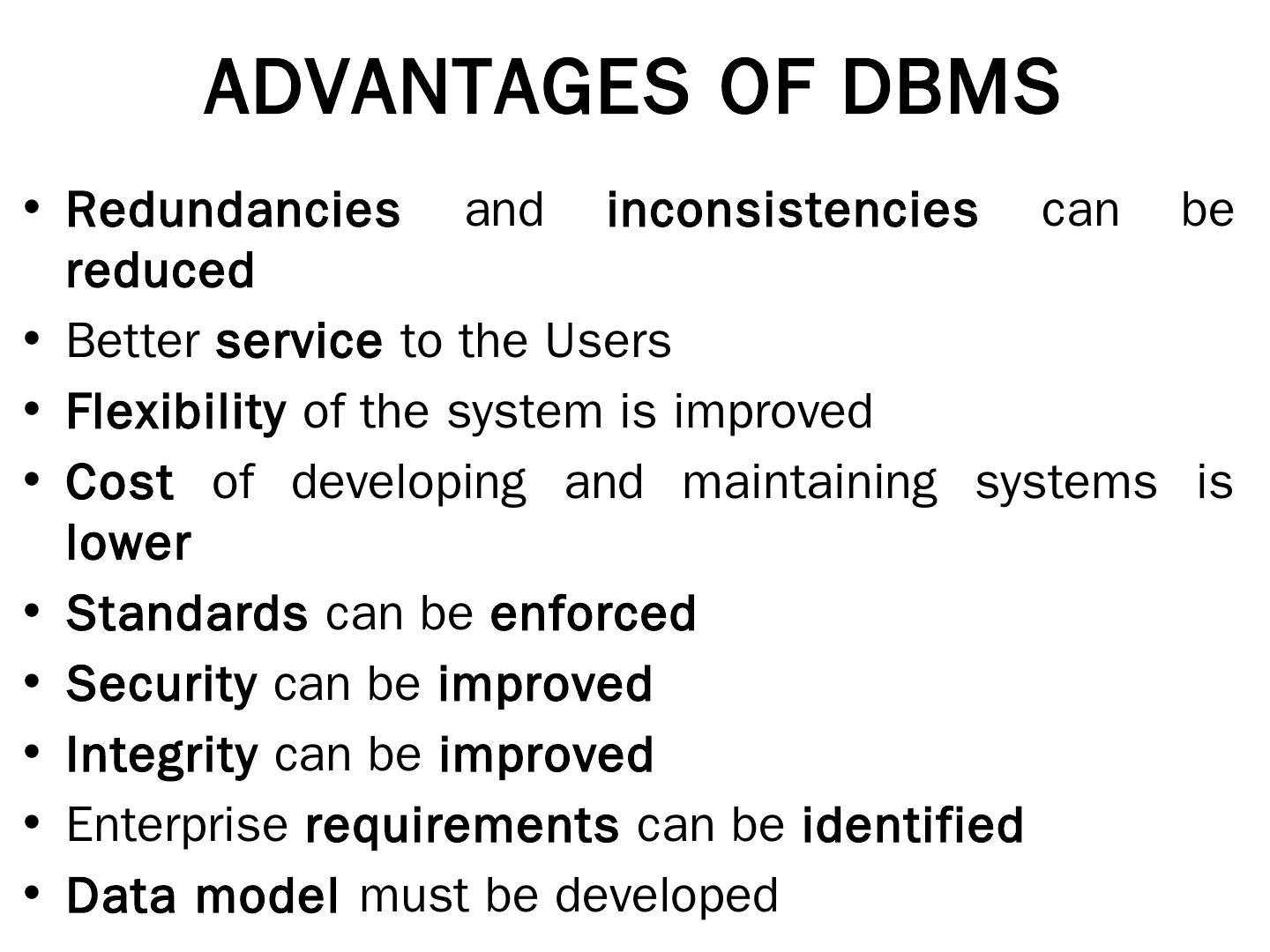 ADVANTAGES OF DBMS

• Redundancies and inconsistencies can be reduced
• Better service to the Users
• Flexibility of the system is improved
• Cost of developing and maintaining systems is lower
• Standards can be enforced
• Security can be improved
• Integrity can be improved
• Enterprise requirements can be identified
• Data model must be developed